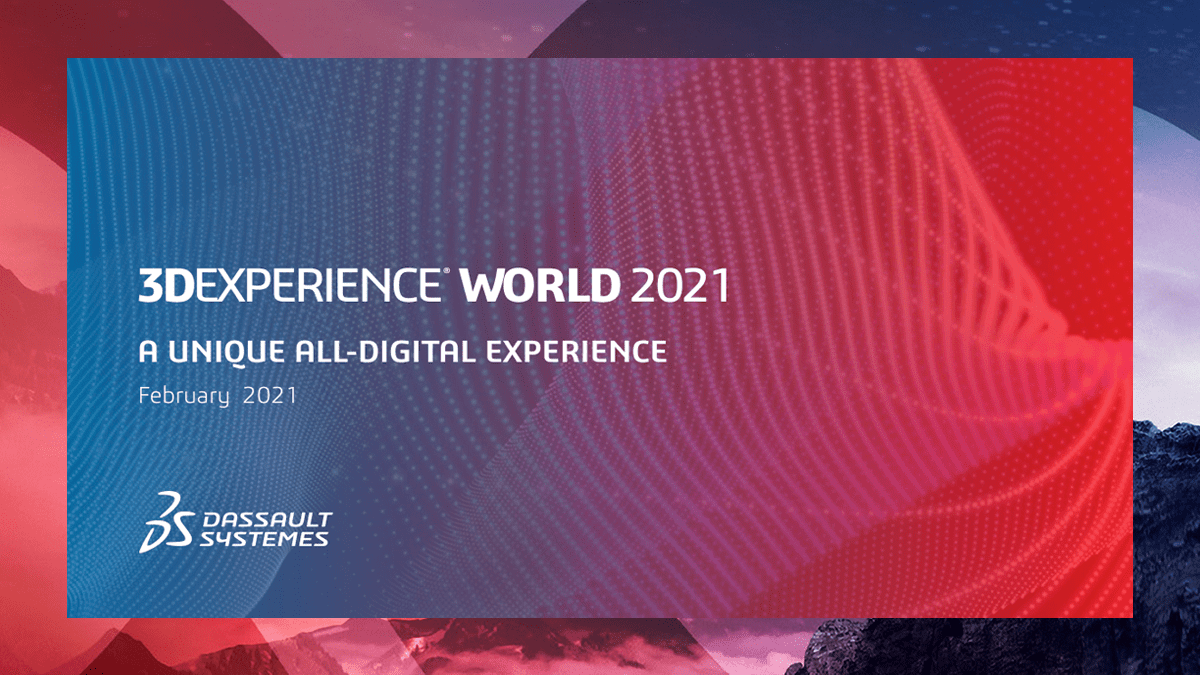 3DEXPERIENCE® WORLD 2021

A UNIQUE ALL-DIGITAL EXPERIENCE

February 2021

3DS DASSAULT SYSTEMES